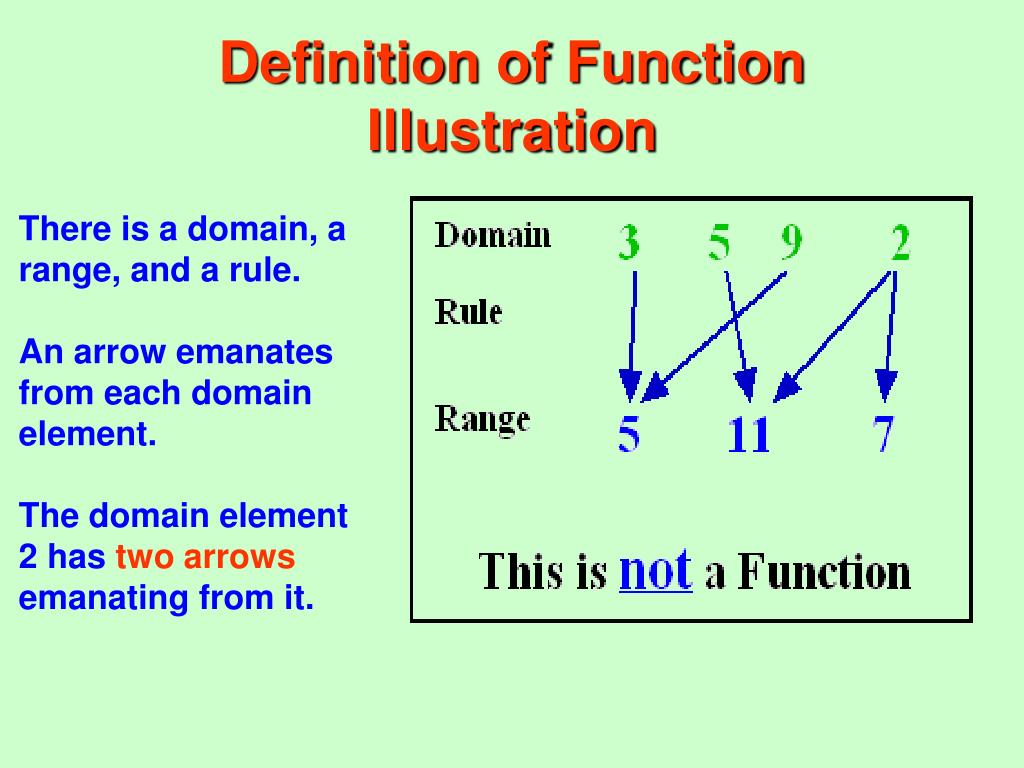 Definition of Function Illustration

There is a domain, a range, and a rule.

An arrow emanates from each domain element.

The domain element 2 has two arrows emanating from it.

Domain 3 5 9 2

Rule

Range 5 11 7

This is not a Function